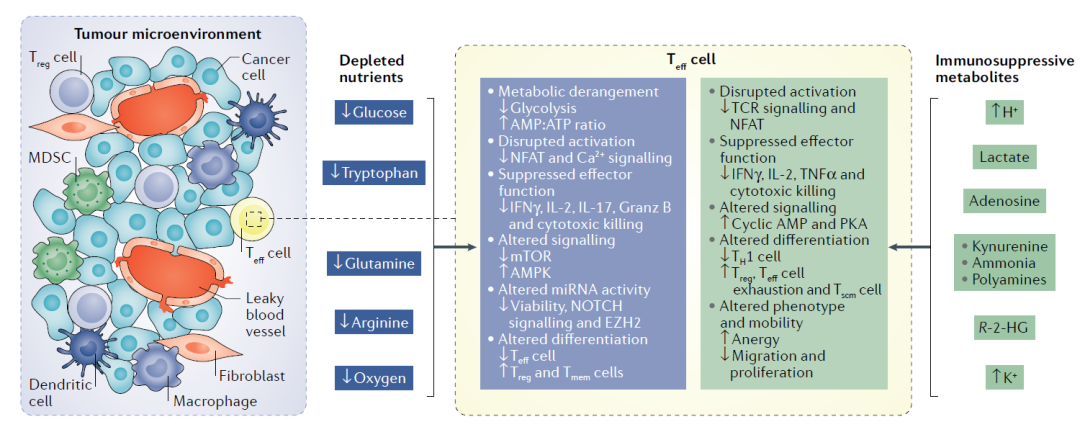 Tumour microenvironment

$T_{reg}$ cell

Cancer cell

MDSC

$T_{eff}$ cell

Leaky blood vessel

Dendritic cell

Fibroblast

Macrophage

Depleted nutrients

↓Glucose

↓Tryptophan

↓Glutamine

↓Arginine

↓Oxygen

$T_{eff}$ cell

• Metabolic derangement
↓Glycolysis
↑AMP:ATP ratio
• Disrupted activation
↓NFAT and $Ca^{2+}$ signalling
• Suppressed effector function
↓IFNγ, IL-2, IL-17, Granz B and cytotoxic killing
• Altered signalling
↓mTOR
↑AMPK
• Altered miRNA activity
↓Viability, NOTCH signalling and EZH2
• Altered differentiation
↓$T_{eff}$ cell
↑$T_{reg}$ and $T_{mem}$ cells

• Disrupted activation
↓TCR signalling and NFAT
• Suppressed effector function
↓IFNγ, IL-2, TNFα and cytotoxic killing
• Altered signalling
↑Cyclic AMP and PKA
• Altered differentiation
↓$T_H1$ cell
↑$T_{reg}$, $T_{eff}$ cell exhaustion and $T_{scm}$ cell
• Altered phenotype and mobility
↑Anergy
↓Migration and proliferation

Immunosuppressive metabolites

↑$H^+$

Lactate

Adenosine

• Kynurenine
• Ammonia
• Polyamines

R-2-HG

↑$K^+$